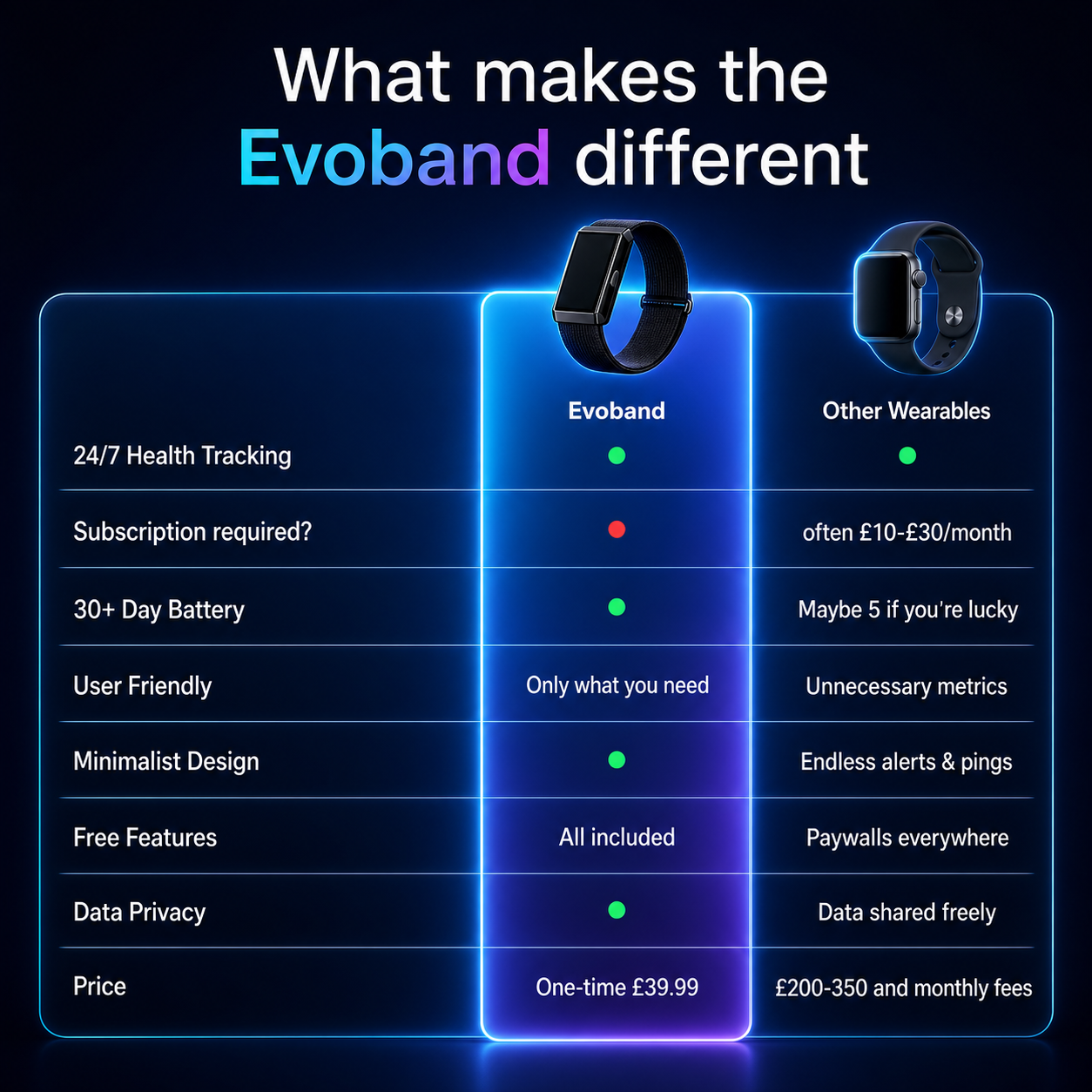 What makes the Evoband different

| | Evoband | Other Wearables |
|---|---|---|
| 24/7 Health Tracking | | |
| Subscription required? | | often £10-£30/month |
| 30+ Day Battery | | Maybe 5 if you're lucky |
| User Friendly | Only what you need | Unnecessary metrics |
| Minimalist Design | | Endless alerts & pings |
| Free Features | All included | Paywalls everywhere |
| Data Privacy | | Data shared freely |
| Price | One-time £39.99 | £200-350 and monthly fees |